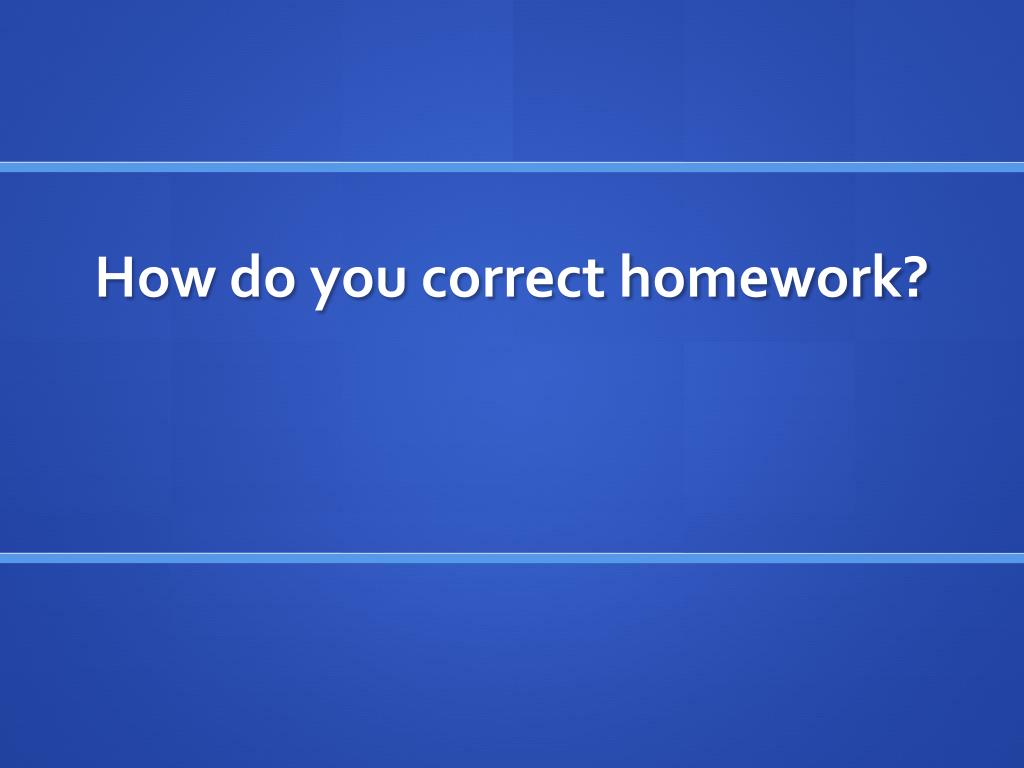 How do you correct homework?